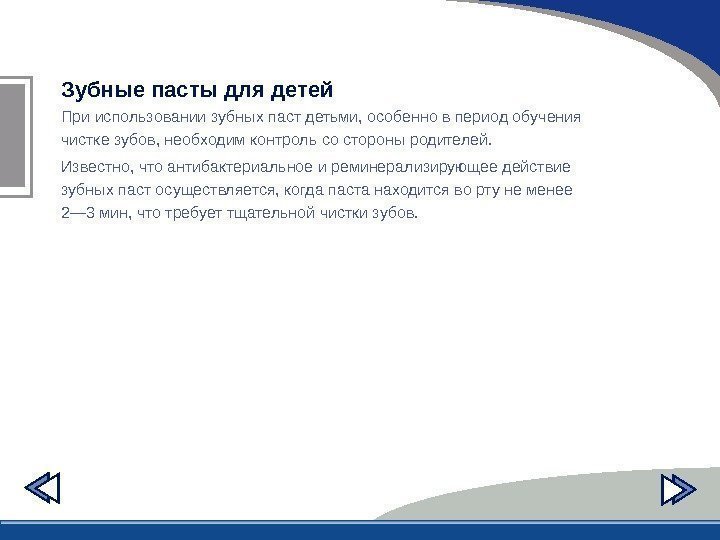 Зубные пасты для детей

При использовании зубных паст детьми, особенно в период обучения чистке зубов, необходим контроль со стороны родителей.

Известно, что антибактериальное и реминерализирующее действие зубных паст осуществляется, когда паста находится во рту не менее 2—3 мин, что требует тщательной чистки зубов.